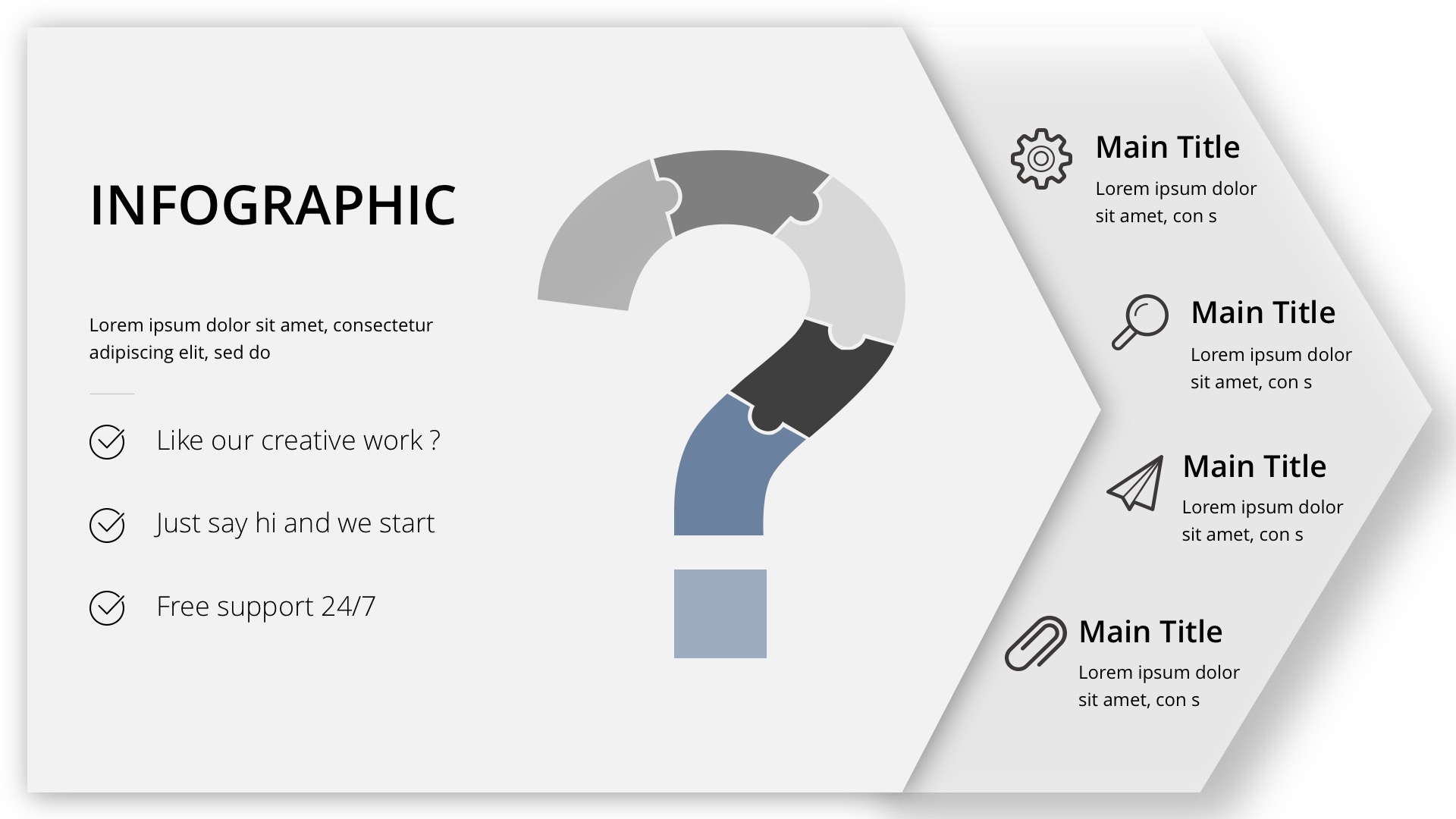 INFOGRAPHIC

Lorem ipsum dolor sit amet, consectetur adipiscing elit, sed do

Like our creative work ?

Just say hi and we start

Free support 24/7

Main Title
Lorem ipsum dolor sit amet, con s

Main Title
Lorem ipsum dolor sit amet, con s

Main Title
Lorem ipsum dolor sit amet, con s

Main Title
Lorem ipsum dolor sit amet, con s